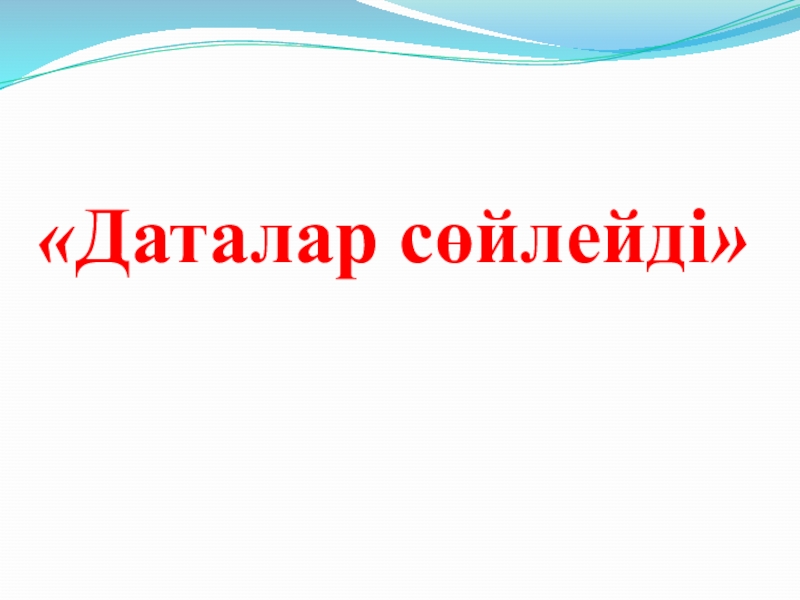 «Даталар сөйлейді»